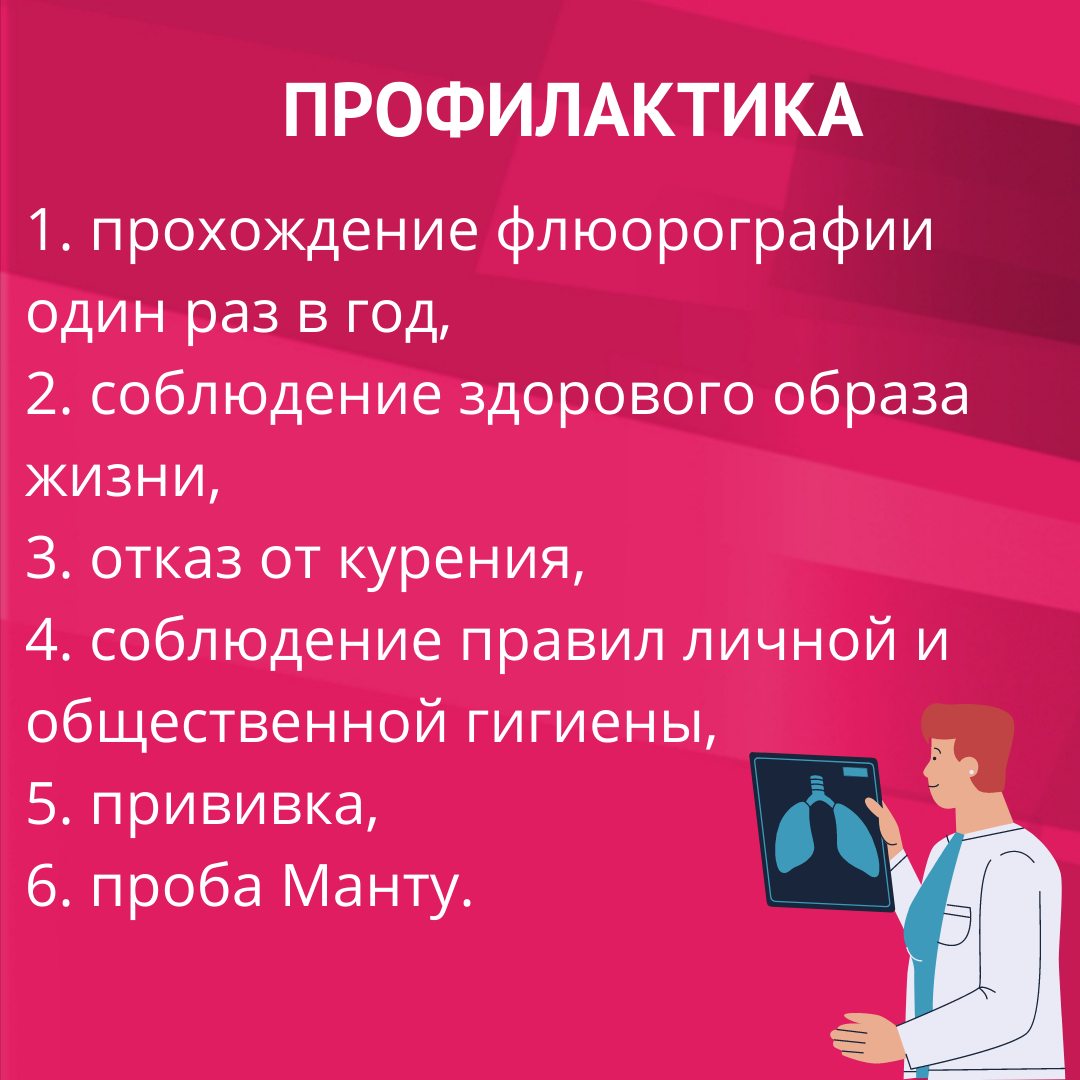 ПРОФИЛАКТИКА

1. прохождение флюорографии один раз в год,
2. соблюдение здорового образа жизни,
3. отказ от курения,
4. соблюдение правил личной и общественной гигиены,
5. прививка,
6. проба Манту.